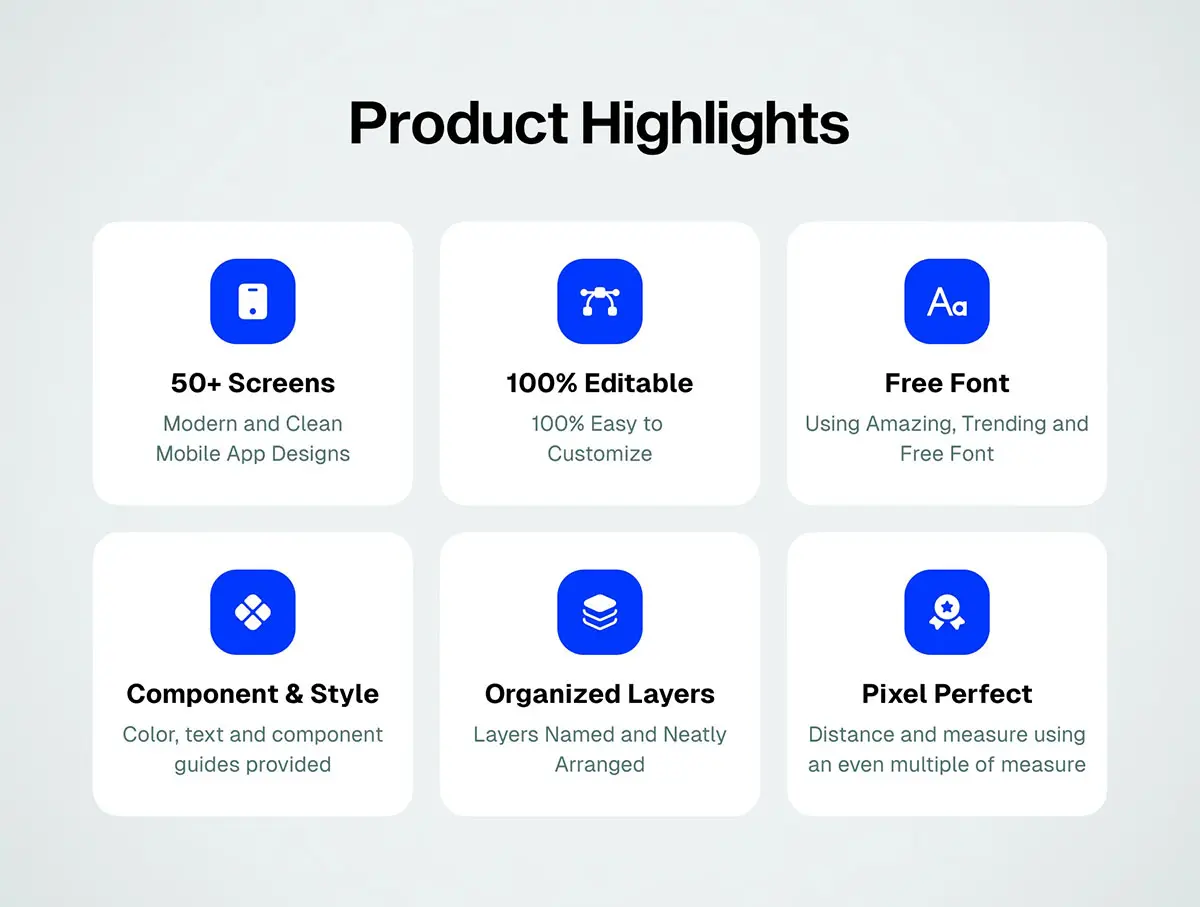 Product Highlights

Aa

50+ Screens
Modern and Clean Mobile App Designs

100% Editable
100% Easy to Customize

Free Font
Using Amazing, Trending and Free Font

Component & Style
Color, text and component guides provided

Organized Layers
Layers Named and Neatly Arranged

Pixel Perfect
Distance and measure using an even multiple of measure